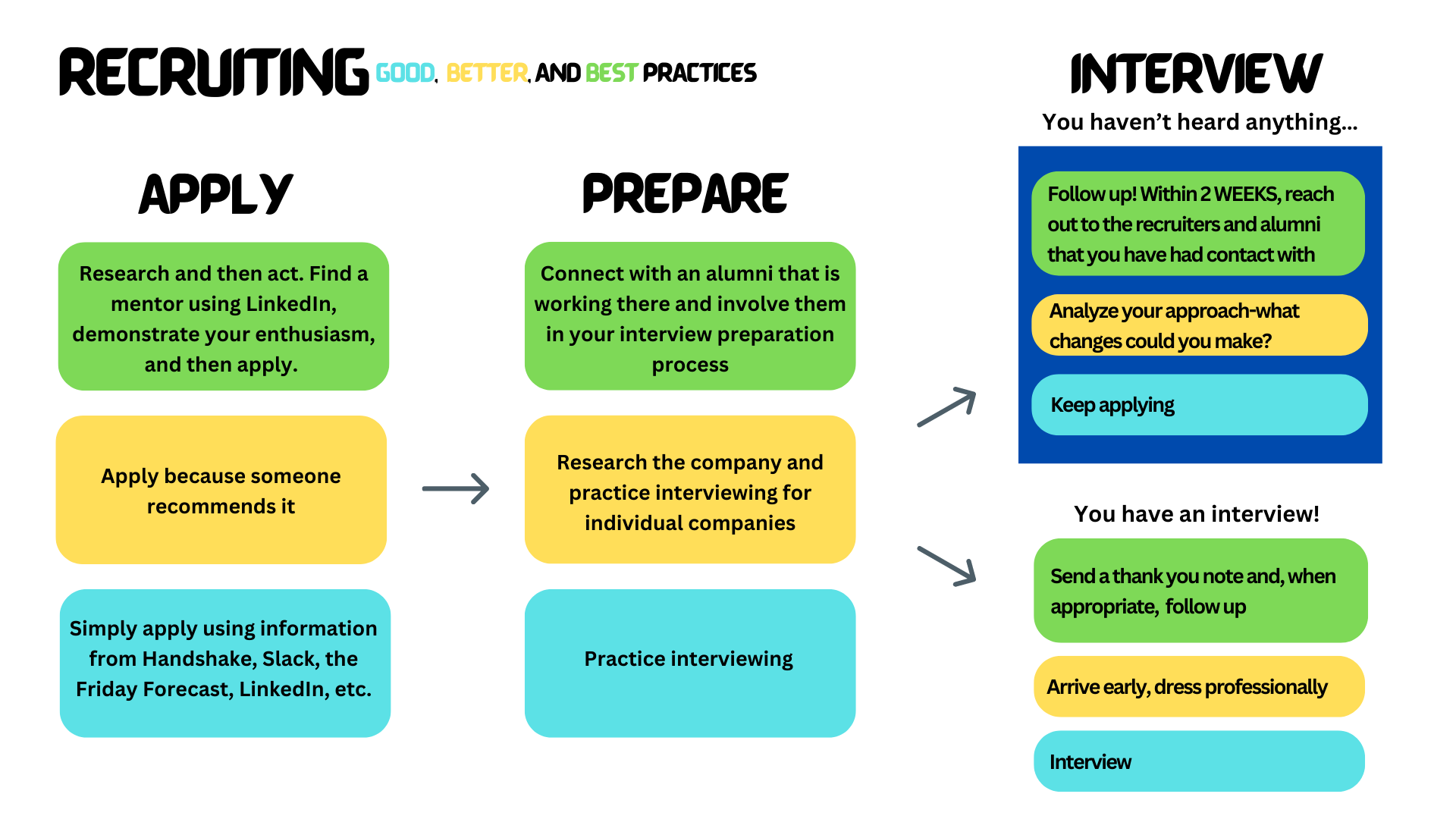 RECRUITING GOOD, BETTER, AND BEST PRACTICES

APPLY

Research and then act. Find a mentor using LinkedIn, demonstrate your enthusiasm, and then apply.

Apply because someone recommends it

Simply apply using information from Handshake, Slack, the Friday Forecast, LinkedIn, etc.

PREPARE

Connect with an alumni that is working there and involve them in your interview preparation process

Research the company and practice interviewing for individual companies

Practice interviewing

INTERVIEW

You haven't heard anything...

Follow up! Within 2 WEEKS, reach out to the recruiters and alumni that you have had contact with

Analyze your approach-what changes could you make?

Keep applying

You have an interview!

Send a thank you note and, when appropriate, follow up

Arrive early, dress professionally

Interview